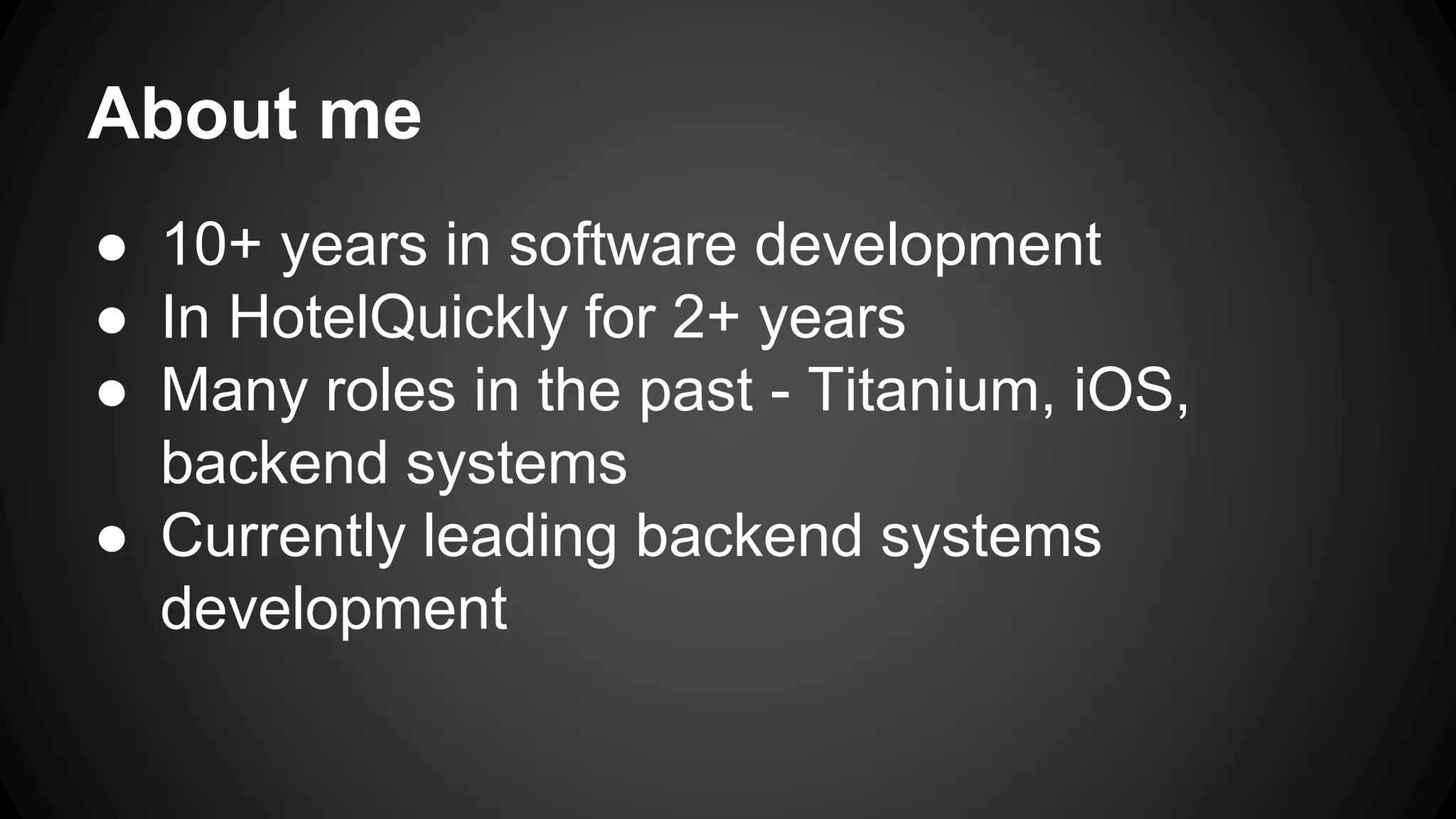 About me

● 10+ years in software development
● In HotelQuickly for 2+ years
● Many roles in the past - Titanium, iOS, backend systems
● Currently leading backend systems development